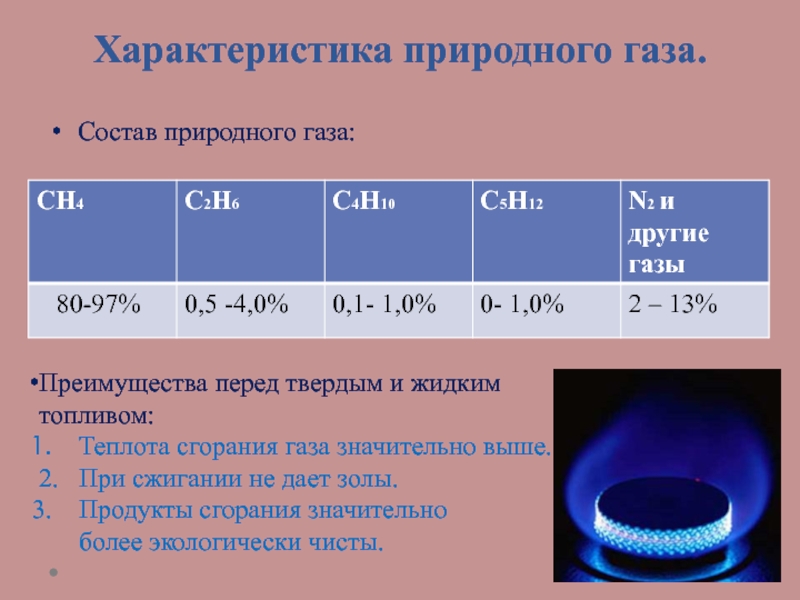 Характеристика природного газа.

• Состав природного газа:

| $CH_4$ | $C_2H_6$ | $C_4H_{10}$ | $C_5H_{12}$ | $N_2$ и другие газы |
|---|---|---|---|---|
| 80-97% | 0,5 -4,0% | 0,1- 1,0% | 0- 1,0% | 2 – 13% |

•Преимущества перед твердым и жидким топливом:
1. Теплота сгорания газа значительно выше.
2. При сжигании не дает золы.
3. Продукты сгорания значительно более экологически чисты.
•